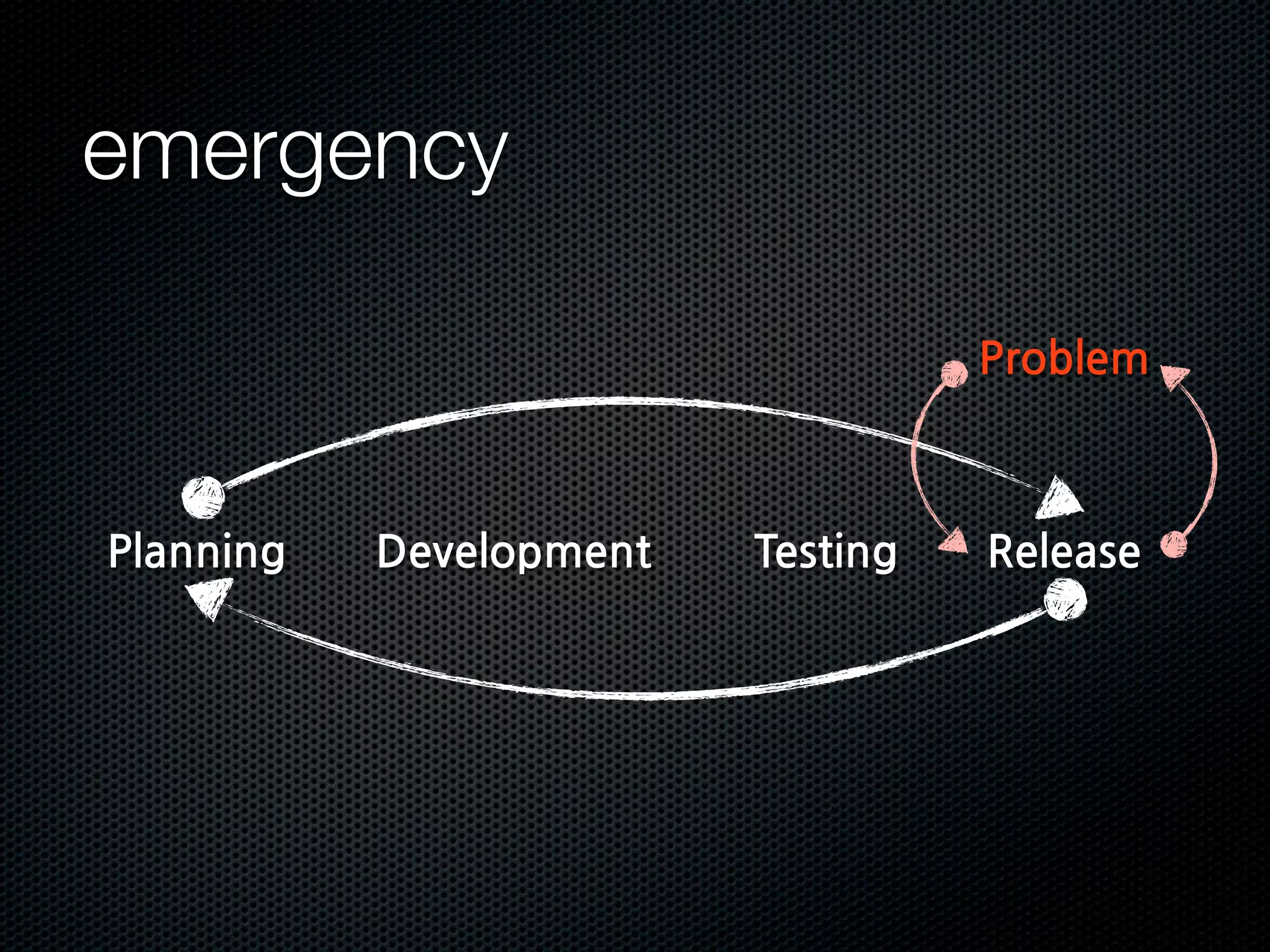 emergency

Problem

Planning Development Testing Release